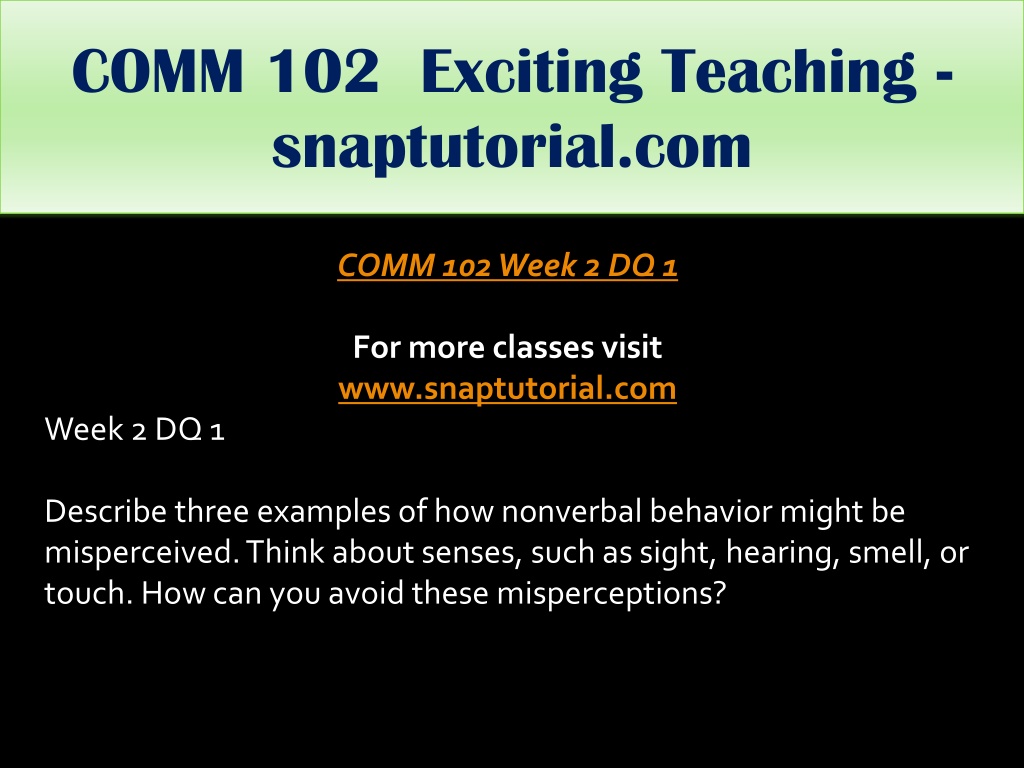 COMM 102 Exciting Teaching - snaptutorial.com

COMM 102 Week 2 DQ 1

For more classes visit
www.snaptutorial.com

Week 2 DQ 1

Describe three examples of how nonverbal behavior might be misperceived. Think about senses, such as sight, hearing, smell, or touch. How can you avoid these misperceptions?